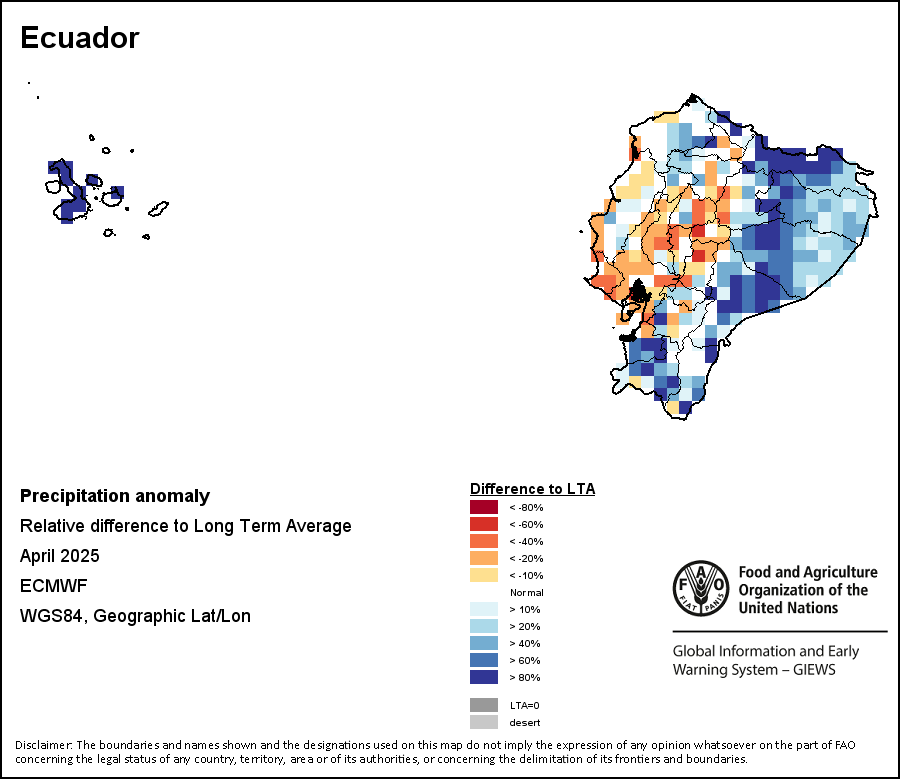 Ecuador

Precipitation anomaly

Relative difference to Long Term Average

April 2025

ECMWF

WGS84, Geographic Lat/Lon

Difference to LTA

< -80%
< -60%
< -40%
< -20%
< -10%
Normal
> 10%
> 20%
> 40%
> 60%
> 80%

LTA=0
desert

FAO FIAT PANIS

Food and Agriculture Organization of the United Nations

Global Information and Early Warning System – GIEWS

Disclaimer: The boundaries and names shown and the designations used on this map do not imply the expression of any opinion whatsoever on the part of FAO concerning the legal status of any country, territory, area or of its authorities, or concerning the delimitation of its frontiers and boundaries.